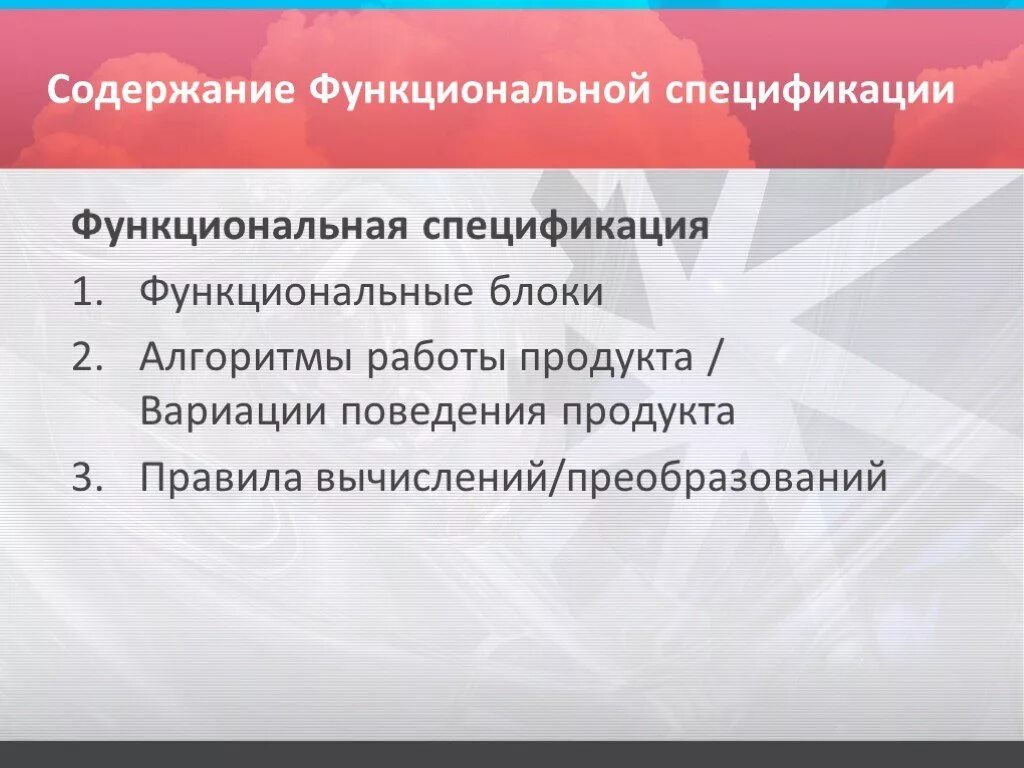 Содержание Функциональной спецификации

Функциональная спецификация

1. Функциональные блоки
2. Алгоритмы работы продукта / Вариации поведения продукта
3. Правила вычислений/преобразований